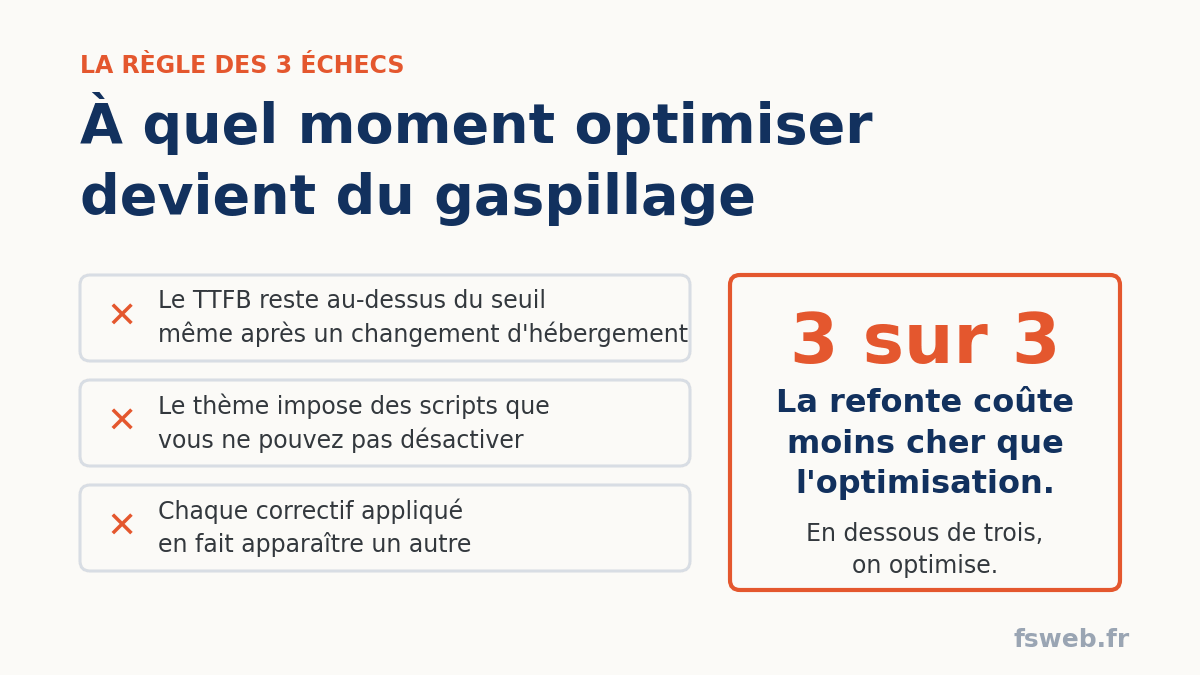 LA RÈGLE DES 3 ÉCHECS

À quel moment optimiser devient du gaspillage

✕ Le TTFB reste au-dessus du seuil même après un changement d'hébergement

✕ Le thème impose des scripts que vous ne pouvez pas désactiver

✕ Chaque correctif appliqué en fait apparaître un autre

3 sur 3

La refonte coûte moins cher que l'optimisation.

En dessous de trois, on optimise.

fsweb.fr